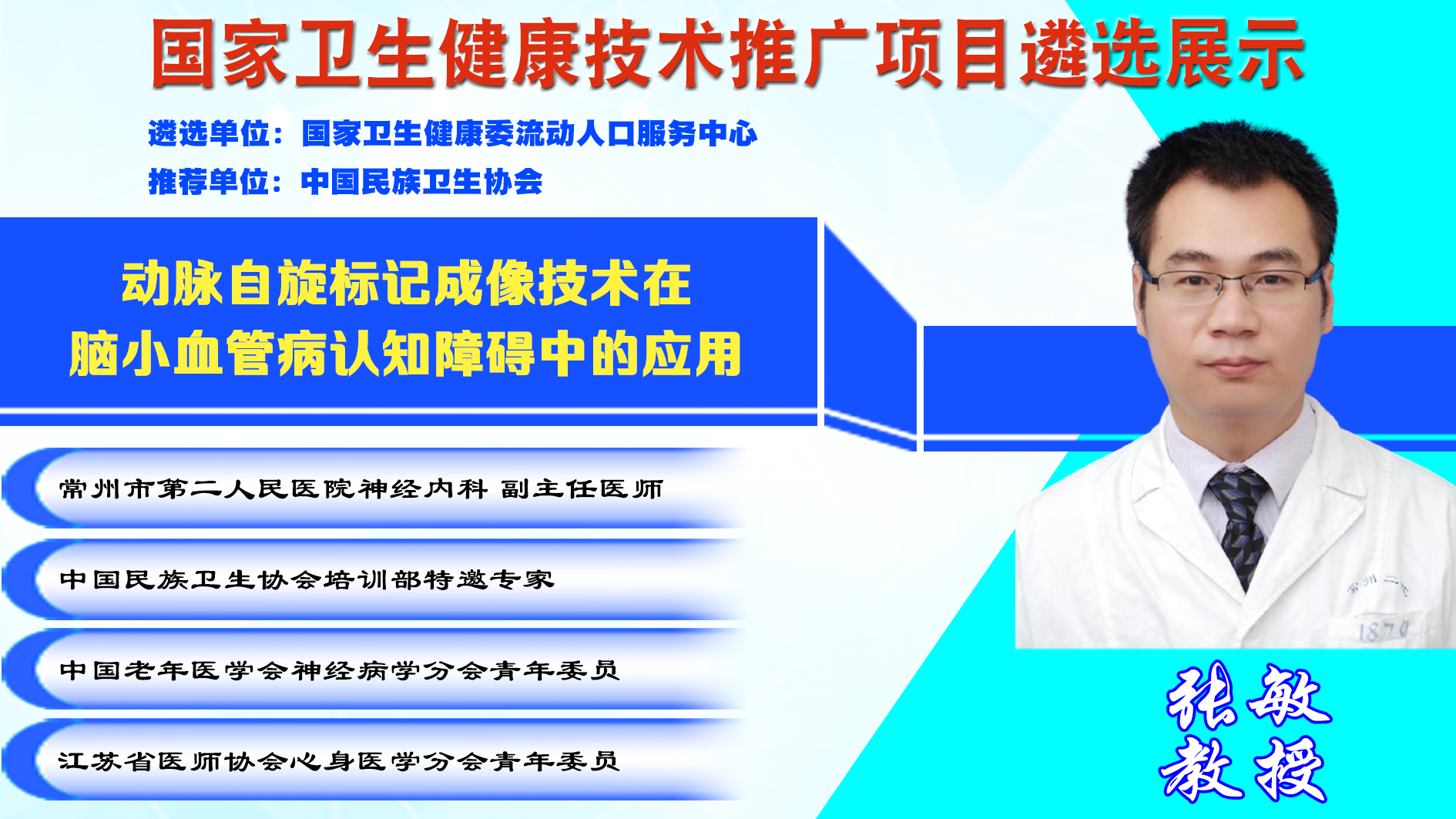 国家卫生健康技术推广项目遴选展示

遴选单位：国家卫生健康委流动人口服务中心

推荐单位：中国民族卫生协会

动脉自旋标记成像技术在
脑小血管病认知障碍中的应用

常州市第二人民医院神经内科 副主任医师

中国民族卫生协会培训部特邀专家

中国老年医学会神经病学分会青年委员

江苏省医师协会心身医学分会青年委员

常州二院

1870

张敏
教授